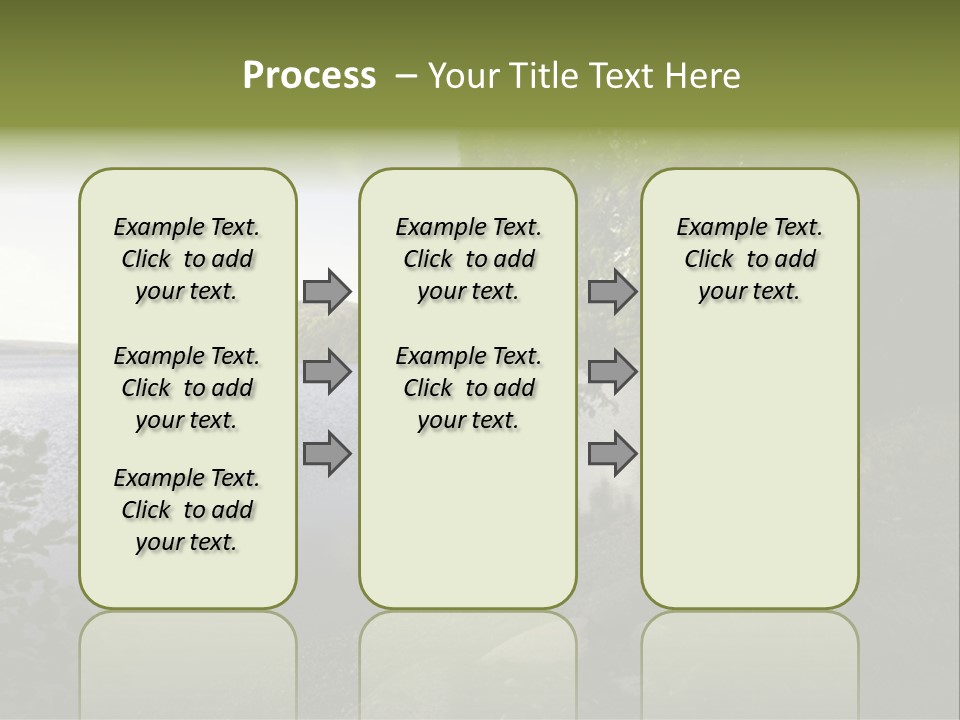 Process – Your Title Text Here

Example Text. Click to add your text.

Example Text. Click to add your text.

Example Text. Click to add your text.

Example Text. Click to add your text.

Example Text. Click to add your text.

Example Text. Click to add your text.